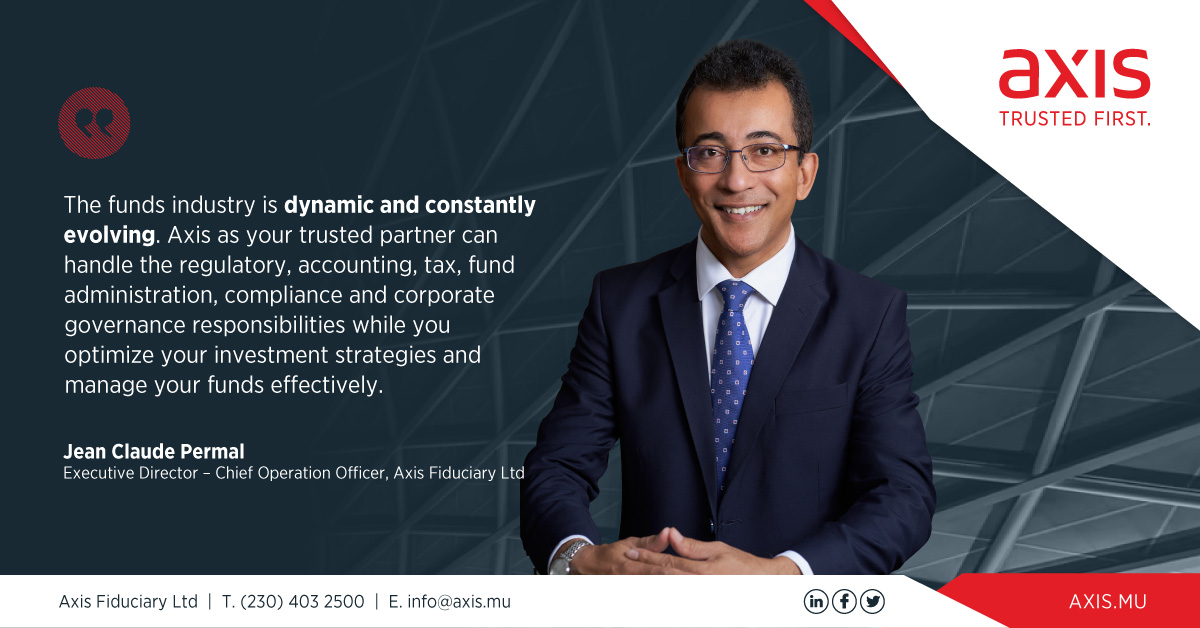 axis
TRUSTED FIRST.

The funds industry is dynamic and constantly evolving. Axis as your trusted partner can handle the regulatory, accounting, tax, fund administration, compliance and corporate governance responsibilities while you optimize your investment strategies and manage your funds effectively.

Jean Claude Permal
Executive Director – Chief Operation Officer, Axis Fiduciary Ltd

Axis Fiduciary Ltd | T. (230) 403 2500 | E. info@axis.mu

AXIS.MU